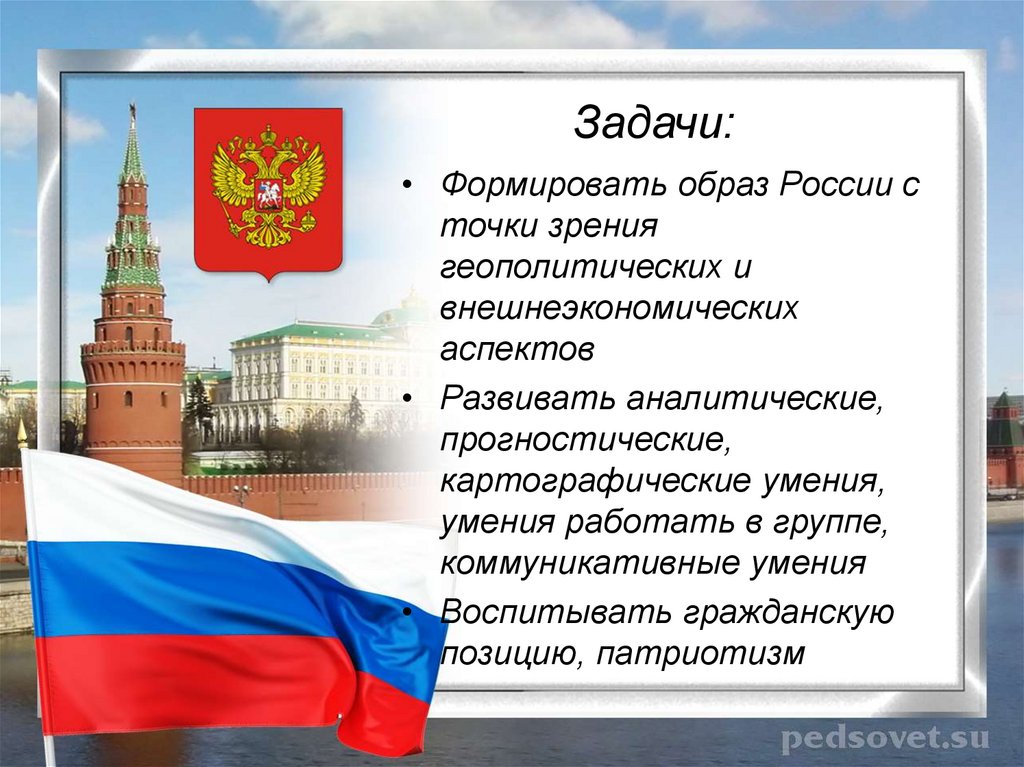 Задачи:

• Формировать образ России с точки зрения геополитических и внешнеэкономических аспектов
• Развивать аналитические, прогностические, картографические умения, умения работать в группе, коммуникативные умения
• Воспитывать гражданскую позицию, патриотизм

pedsovet.su